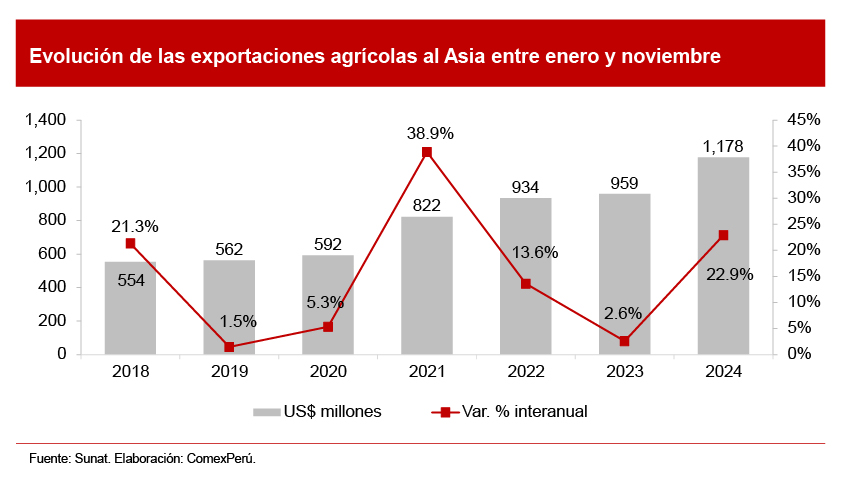 Evolución de las exportaciones agrícolas al Asia entre enero y noviembre

1,400
1,200
1,000
800
600
400
200
0

45%
40%
35%
30%
25%
20%
15%
10%
5%
0%

21.3%
554
562
1.5%
592
5.3%
38.9%
822
934
13.6%
959
2.6%
1,178
22.9%

2018
2019
2020
2021
2022
2023
2024

US$ millones
Var. % interanual

Fuente: Sunat. Elaboración: ComexPerú.